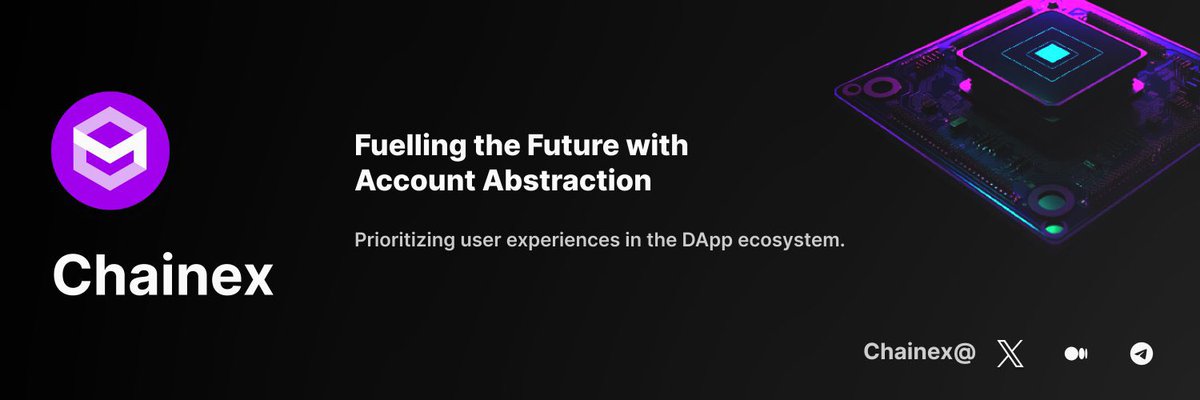 Chainex

Fuelling the Future with Account Abstraction

Prioritizing user experiences in the DApp ecosystem.

Chainex@